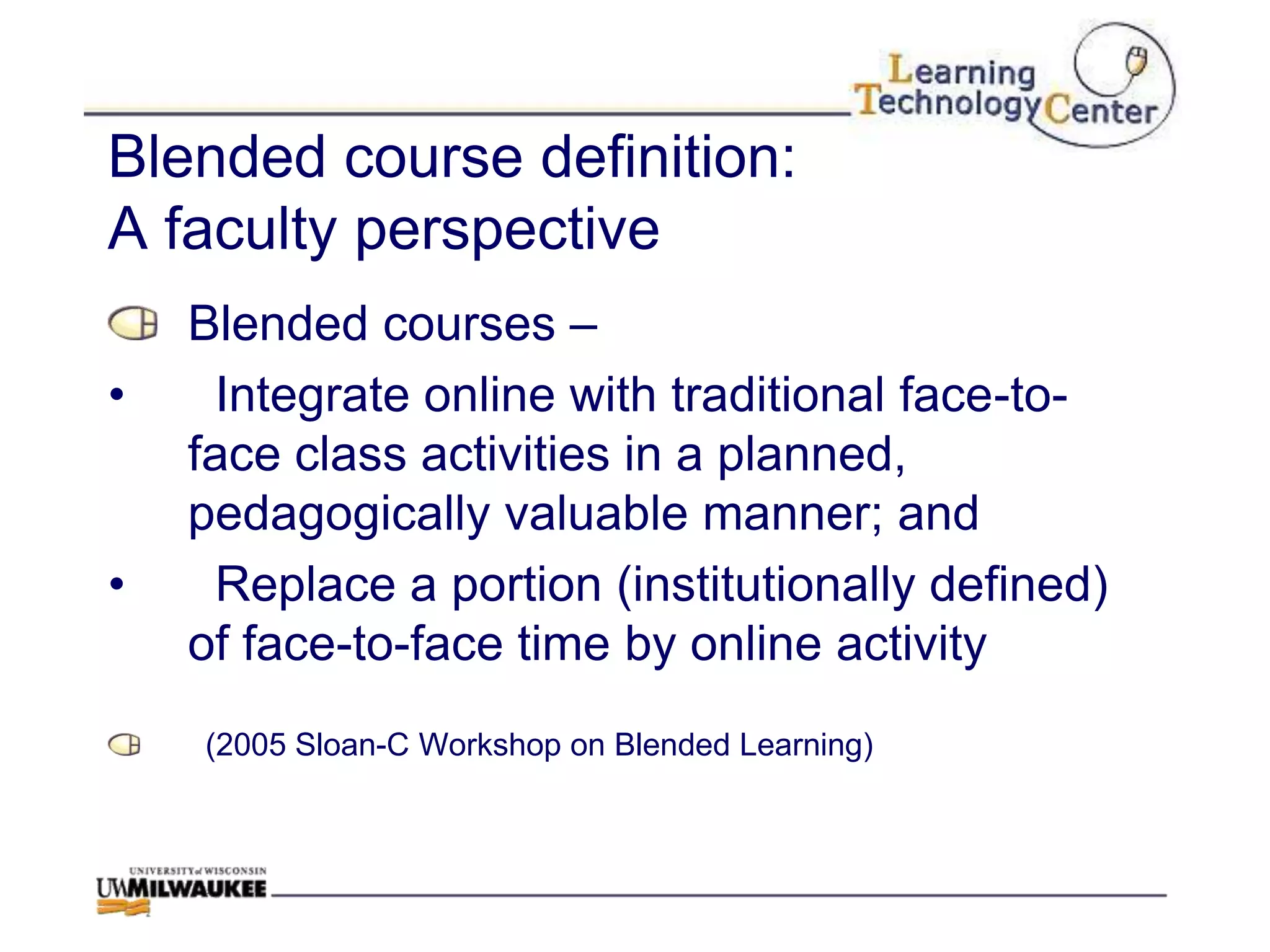 Learning Technology Center

Blended course definition:
A faculty perspective

Blended courses –

• Integrate online with traditional face-to-face class activities in a planned, pedagogically valuable manner; and

• Replace a portion (institutionally defined) of face-to-face time by online activity

(2005 Sloan-C Workshop on Blended Learning)

UNIVERSITY of WISCONSIN
UWMILWAUKEE